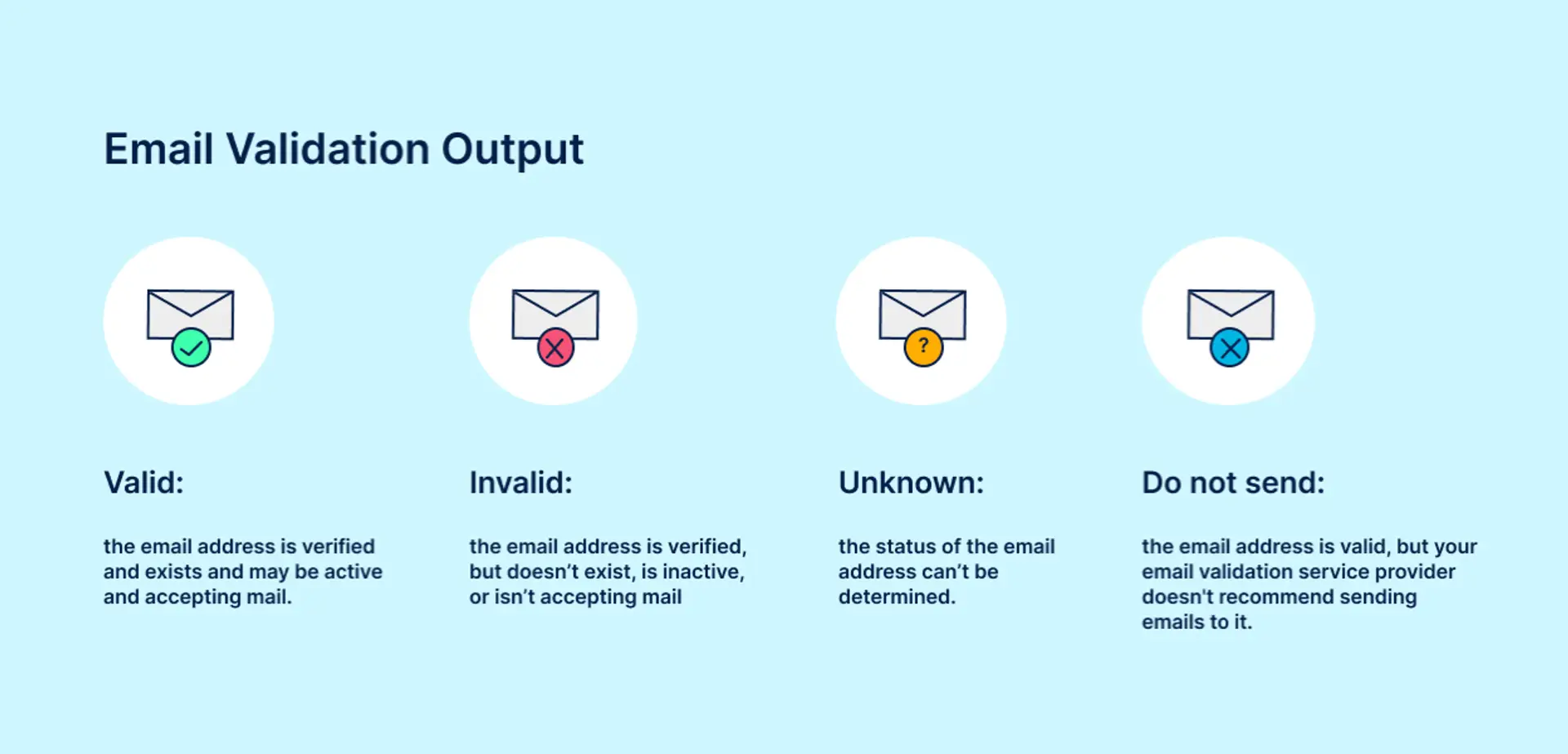 Email Validation Output

?

Valid:

the email address is verified and exists and may be active and accepting mail.

Invalid:

the email address is verified, but doesn’t exist, is inactive, or isn’t accepting mail

Unknown:

the status of the email address can’t be determined.

Do not send:

the email address is valid, but your email validation service provider doesn't recommend sending emails to it.